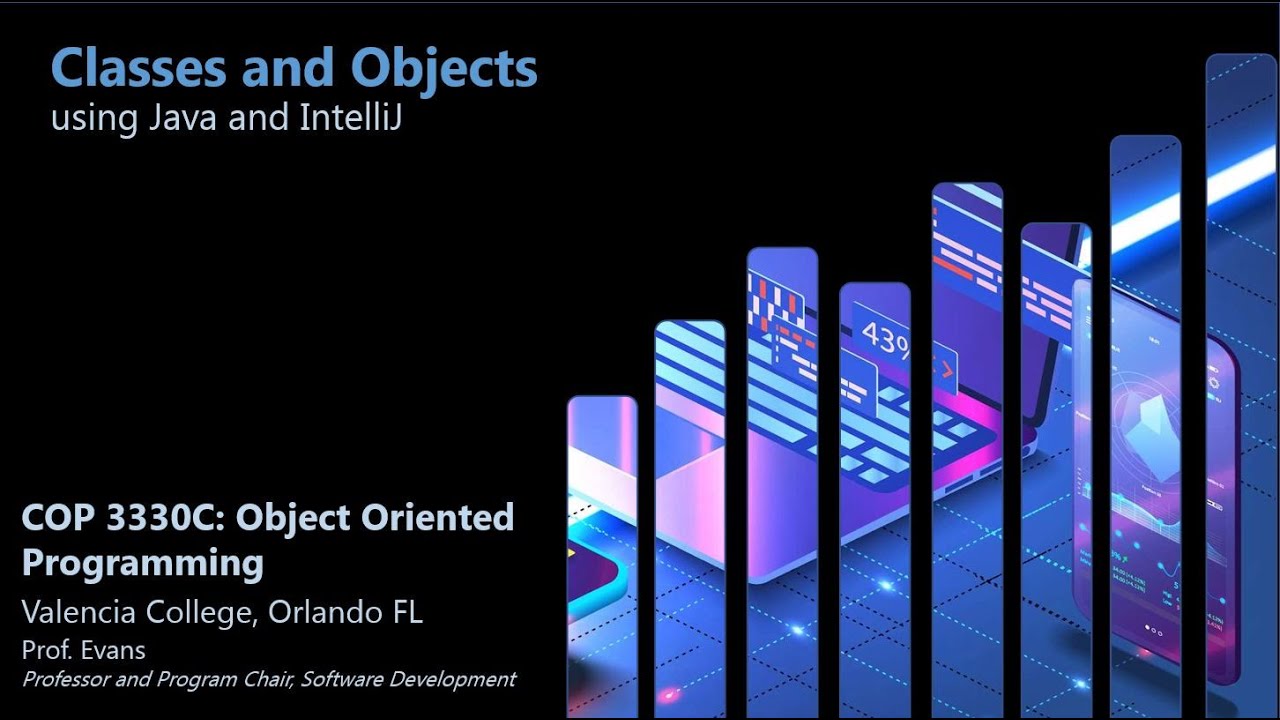 Classes and Objects
using Java and IntelliJ

43%

COP 3330C: Object Oriented Programming
Valencia College, Orlando FL
Prof. Evans
Professor and Program Chair, Software Development